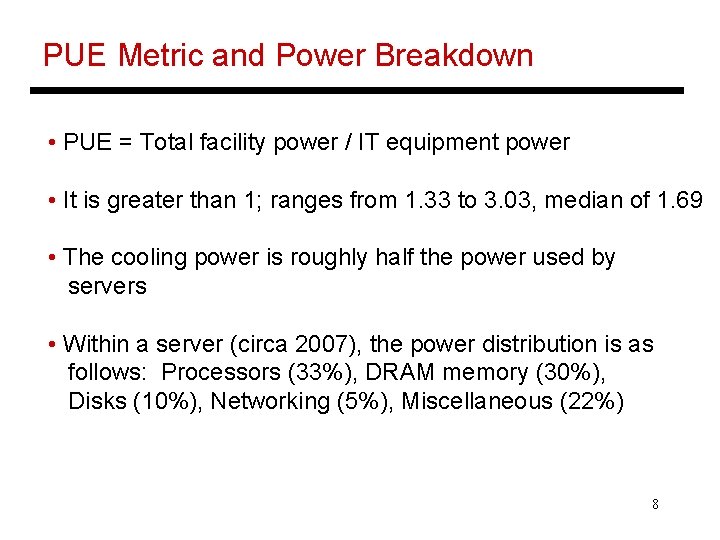 PUE Metric and Power Breakdown

• PUE = Total facility power / IT equipment power

• It is greater than 1; ranges from 1.33 to 3.03, median of 1.69

• The cooling power is roughly half the power used by servers

• Within a server (circa 2007), the power distribution is as follows: Processors (33%), DRAM memory (30%), Disks (10%), Networking (5%), Miscellaneous (22%)

8